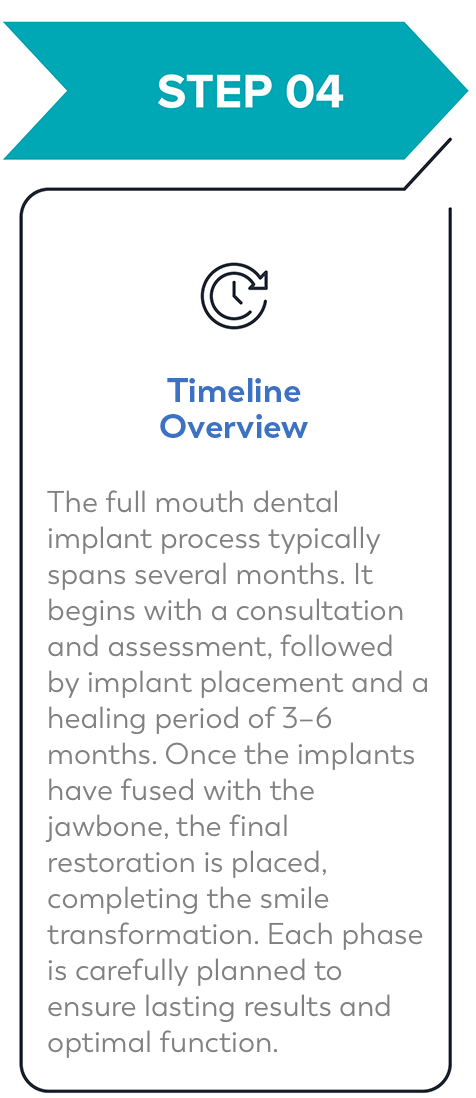 STEP 04

Timeline Overview

The full mouth dental implant process typically spans several months. It begins with a consultation and assessment, followed by implant placement and a healing period of 3–6 months. Once the implants have fused with the jawbone, the final restoration is placed, completing the smile transformation. Each phase is carefully planned to ensure lasting results and optimal function.